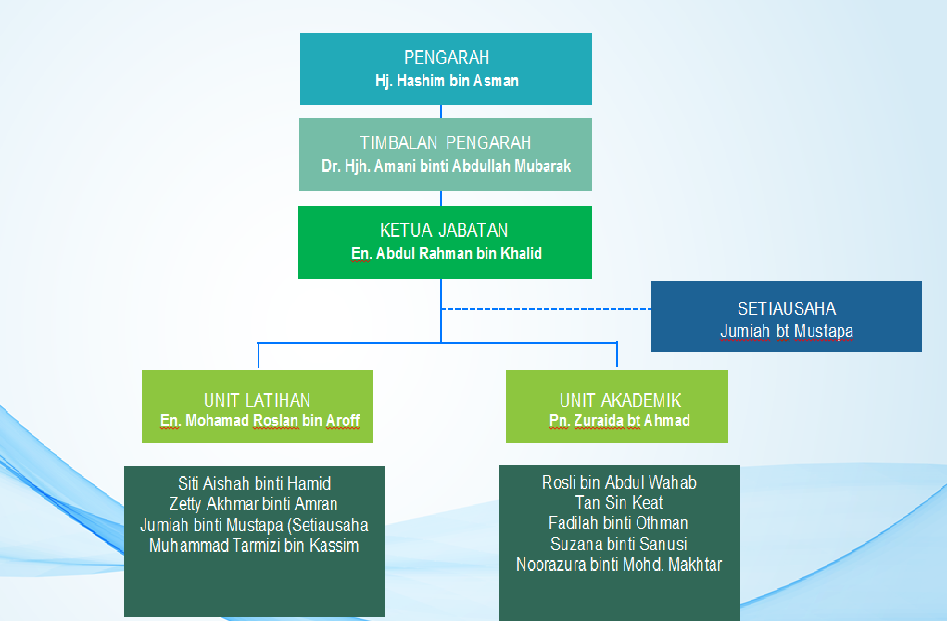 PENGARAH
Hj. Hashim bin Asman

TIMBALAN PENGARAH
Dr. Hjh. Amani binti Abdullah Mubarak

KETUA JABATAN
En. Abdul Rahman bin Khalid

SETIAUSAHA
Jumiah bt Mustapa

UNIT LATIHAN
En. Mohamad Roslan bin Aroff

Siti Aishah binti Hamid
Zetty Akhmar binti Amran
Jumiah binti Mustapa (Setiausaha
Muhammad Tarmizi bin Kassim

UNIT AKADEMIK
Pn. Zuraida bt Ahmad

Rosli bin Abdul Wahab
Tan Sin Keat
Fadilah binti Othman
Suzana binti Sanusi
Noorazura binti Mohd. Makhtar